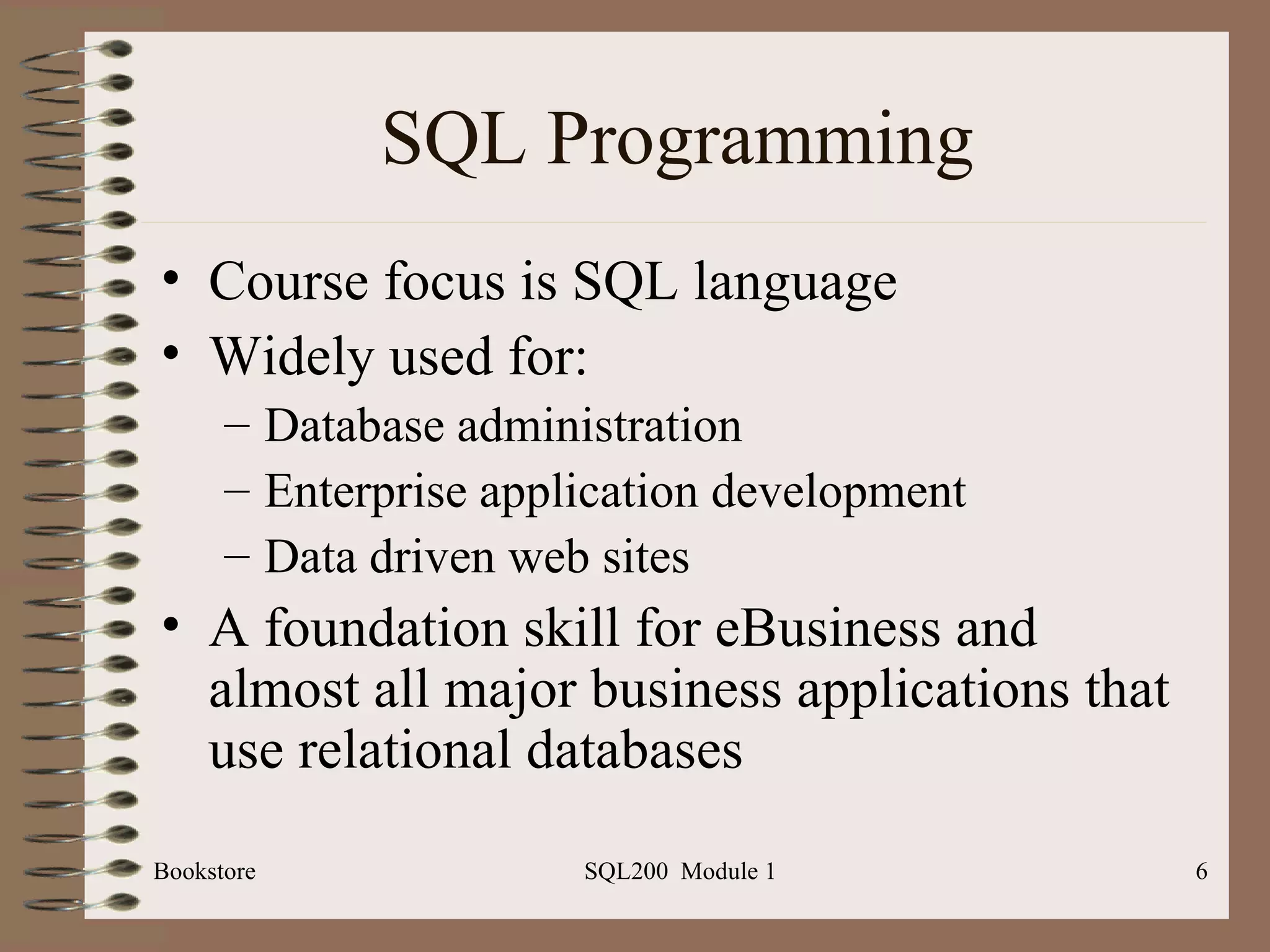 SQL Programming

• Course focus is SQL language
• Widely used for:
– Database administration
– Enterprise application development
– Data driven web sites
• A foundation skill for eBusiness and almost all major business applications that use relational databases

Bookstore SQL200 Module 1 6